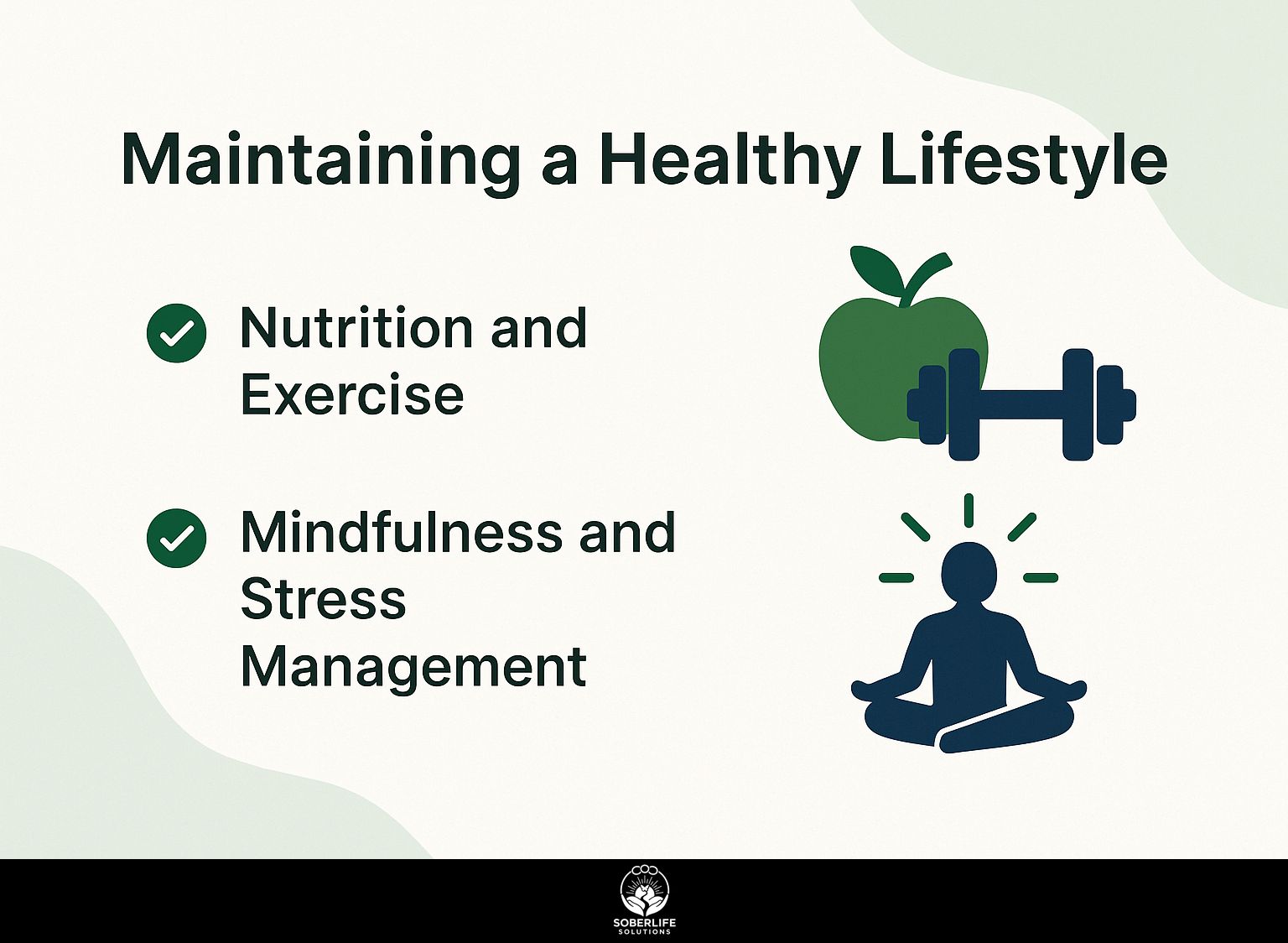 Maintaining a Healthy Lifestyle

Nutrition and Exercise

Mindfulness and Stress Management

SOBERLIFE
SOLUTIONS